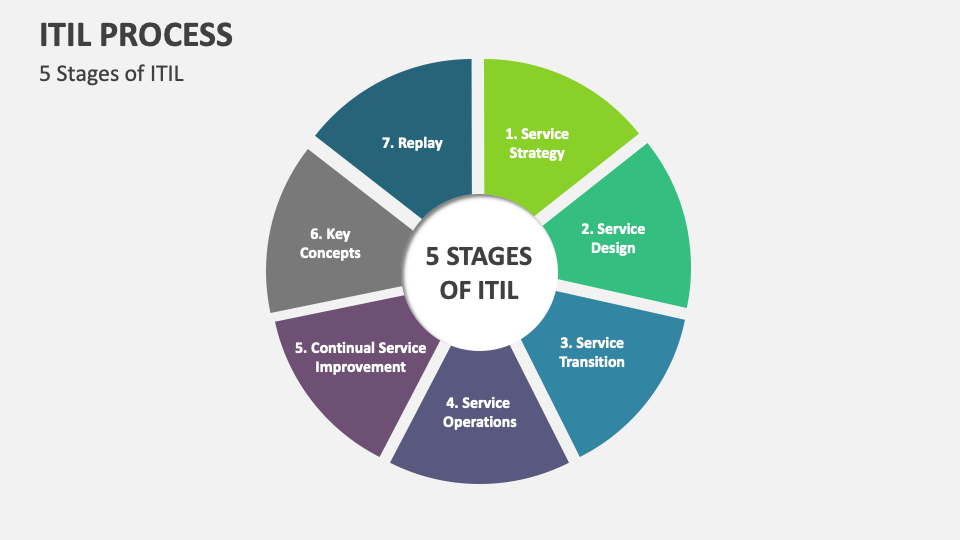 ITIL PROCESS

5 Stages of ITIL

5 STAGES OF ITIL

1. Service Strategy

2. Service Design

3. Service Transition

4. Service Operations

5. Continual Service Improvement

6. Key Concepts

7. Replay